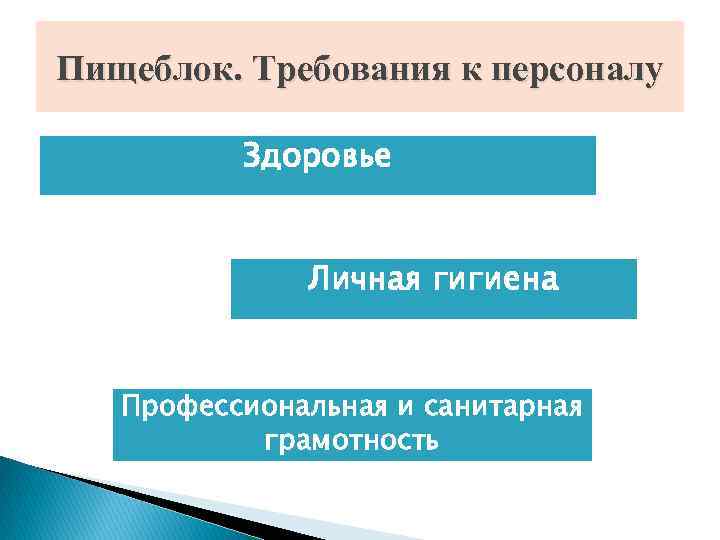 Пищеблок. Требования к персоналу

Здоровье

Личная гигиена

Профессиональная и санитарная грамотность